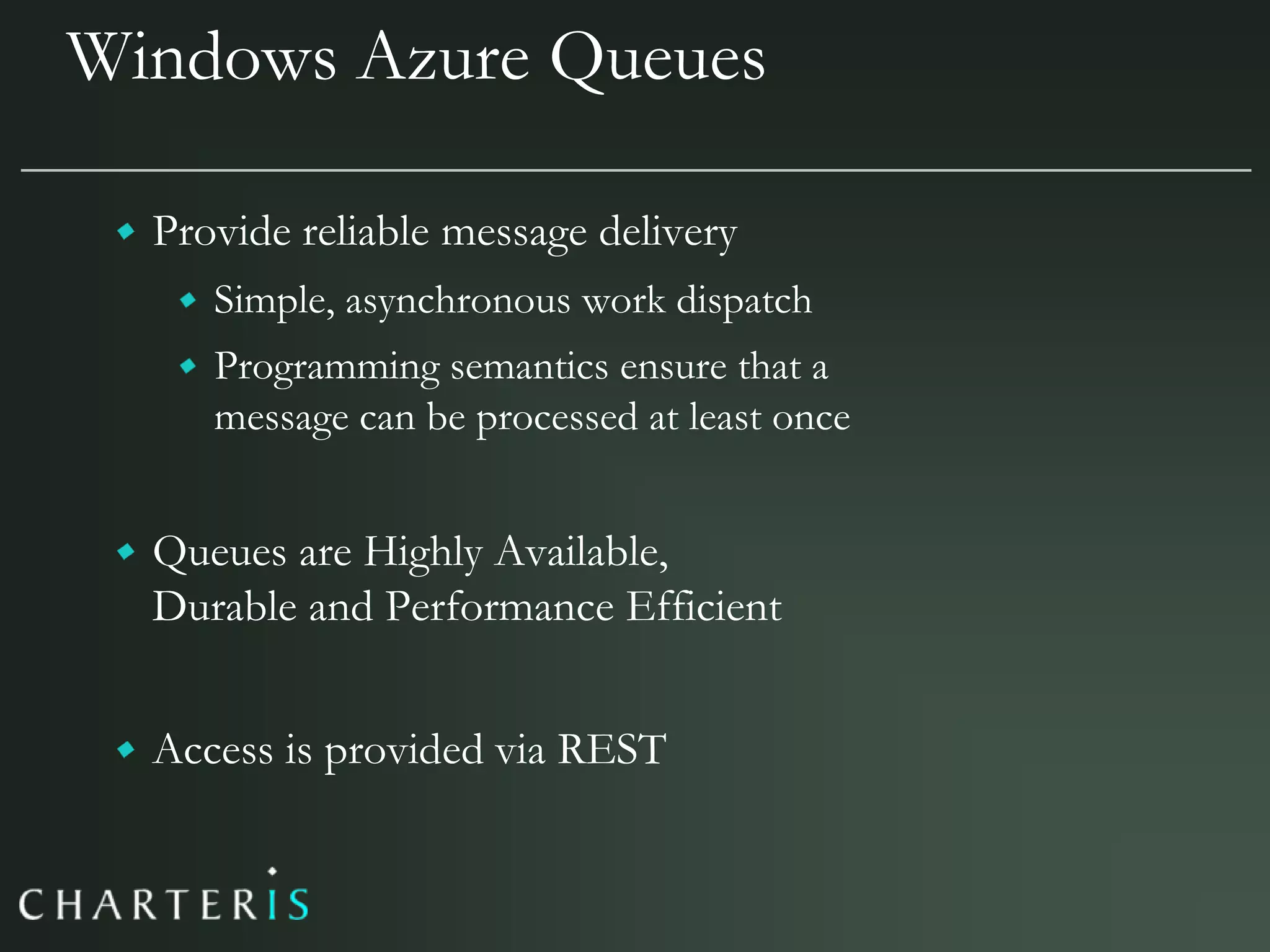 Windows Azure Queues

- Provide reliable message delivery
  - Simple, asynchronous work dispatch
  - Programming semantics ensure that a message can be processed at least once

- Queues are Highly Available, Durable and Performance Efficient

- Access is provided via REST

CHARTERIS